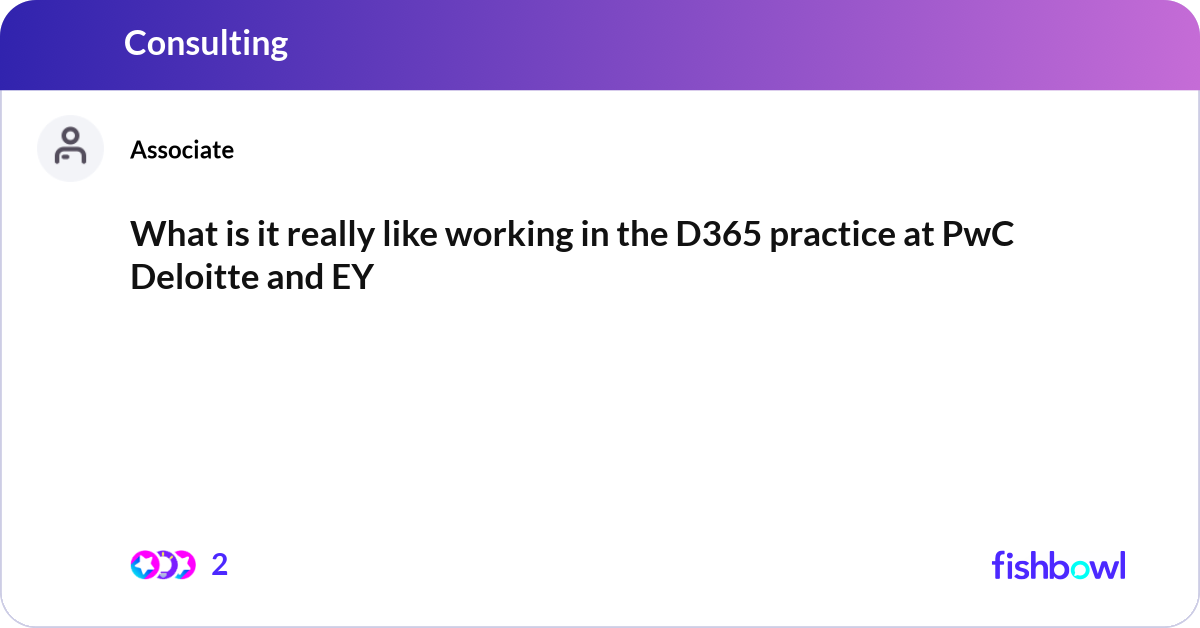 Consulting

Associate

What is it really like working in the D365 practice at PwC Deloitte and EY

2

fishbowl